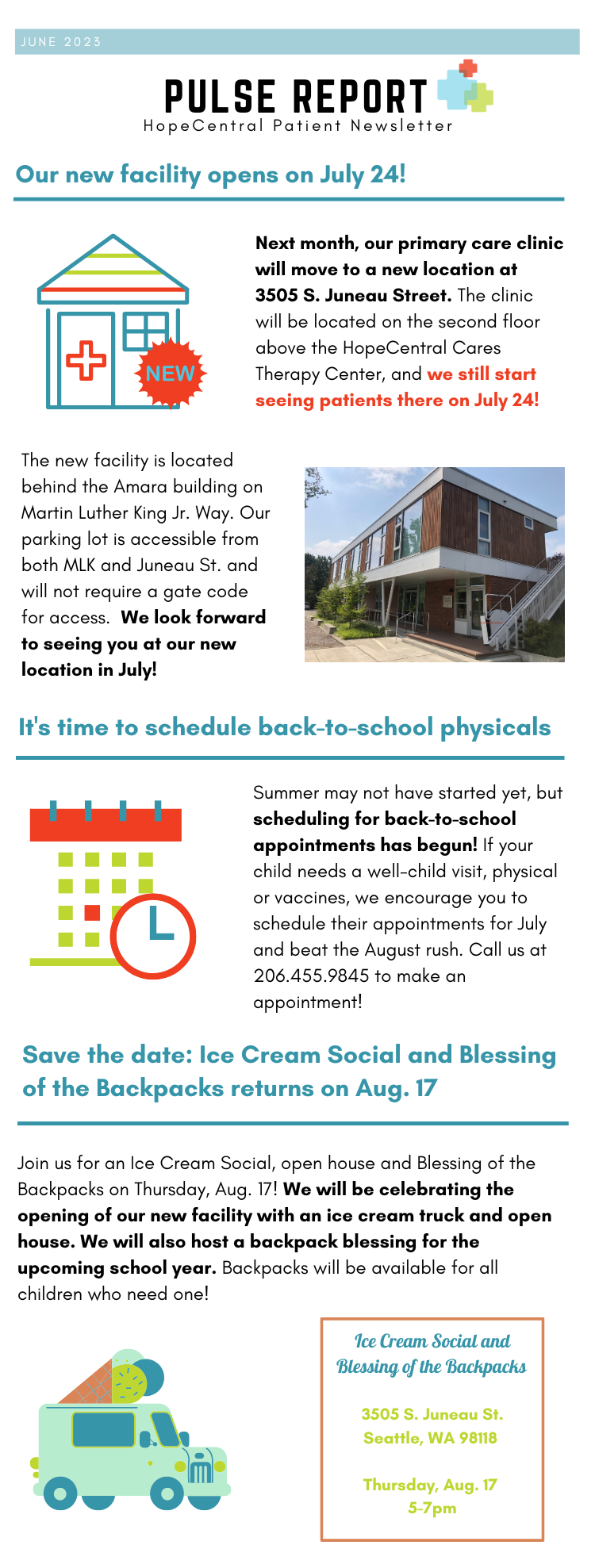 JUNE 2023

PULSE REPORT
HopeCentral Patient Newsletter

Our new facility opens on July 24!

NEW

Next month, our primary care clinic will move to a new location at 3505 S. Juneau Street. The clinic will be located on the second floor above the HopeCentral Cares Therapy Center, and we still start seeing patients there on July 24!

The new facility is located behind the Amara building on Martin Luther King Jr. Way. Our parking lot is accessible from both MLK and Juneau St. and will not require a gate code for access. We look forward to seeing you at our new location in July!

It's time to schedule back-to-school physicals

Summer may not have started yet, but scheduling for back-to-school appointments has begun! If your child needs a well-child visit, physical or vaccines, we encourage you to schedule their appointments for July and beat the August rush. Call us at 206.455.9845 to make an appointment!

Save the date: Ice Cream Social and Blessing of the Backpacks returns on Aug. 17

Join us for an Ice Cream Social, open house and Blessing of the Backpacks on Thursday, Aug. 17! We will be celebrating the opening of our new facility with an ice cream truck and open house. We will also host a backpack blessing for the upcoming school year. Backpacks will be available for all children who need one!

Ice Cream Social and Blessing of the Backpacks

3505 S. Juneau St.
Seattle, WA 98118

Thursday, Aug. 17
5-7pm